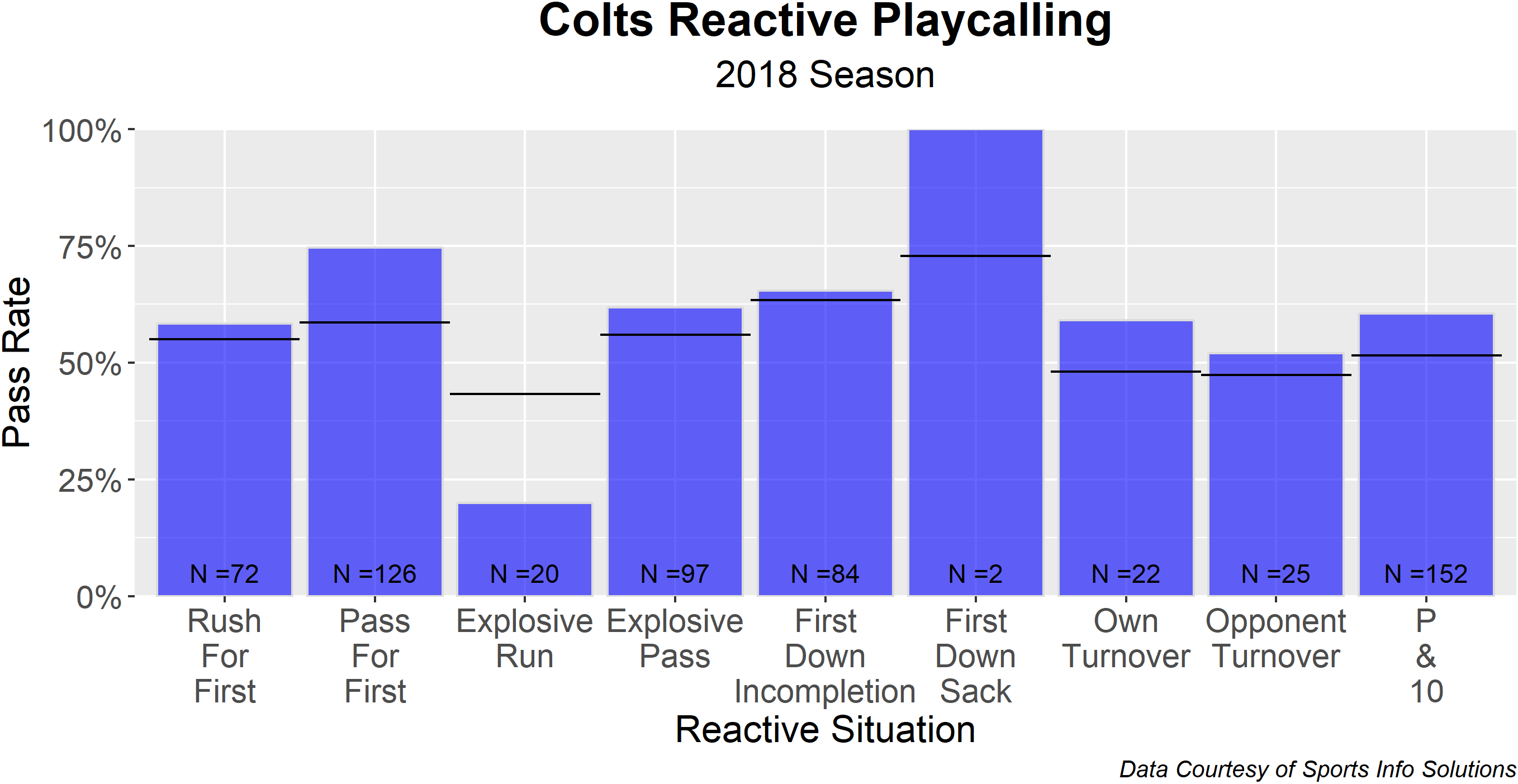 Colts Reactive Playcalling

2018 Season

Pass Rate

100%
75%
50%
25%
0%

N =72
N =126
N =20
N =97
N =84
N =2
N =22
N =25
N =152

Rush For First
Pass For First
Explosive Run
Explosive Pass
First Down Incompletion
First Down Sack
Own Turnover
Opponent Turnover
P & 10

Reactive Situation

Data Courtesy of Sports Info Solutions